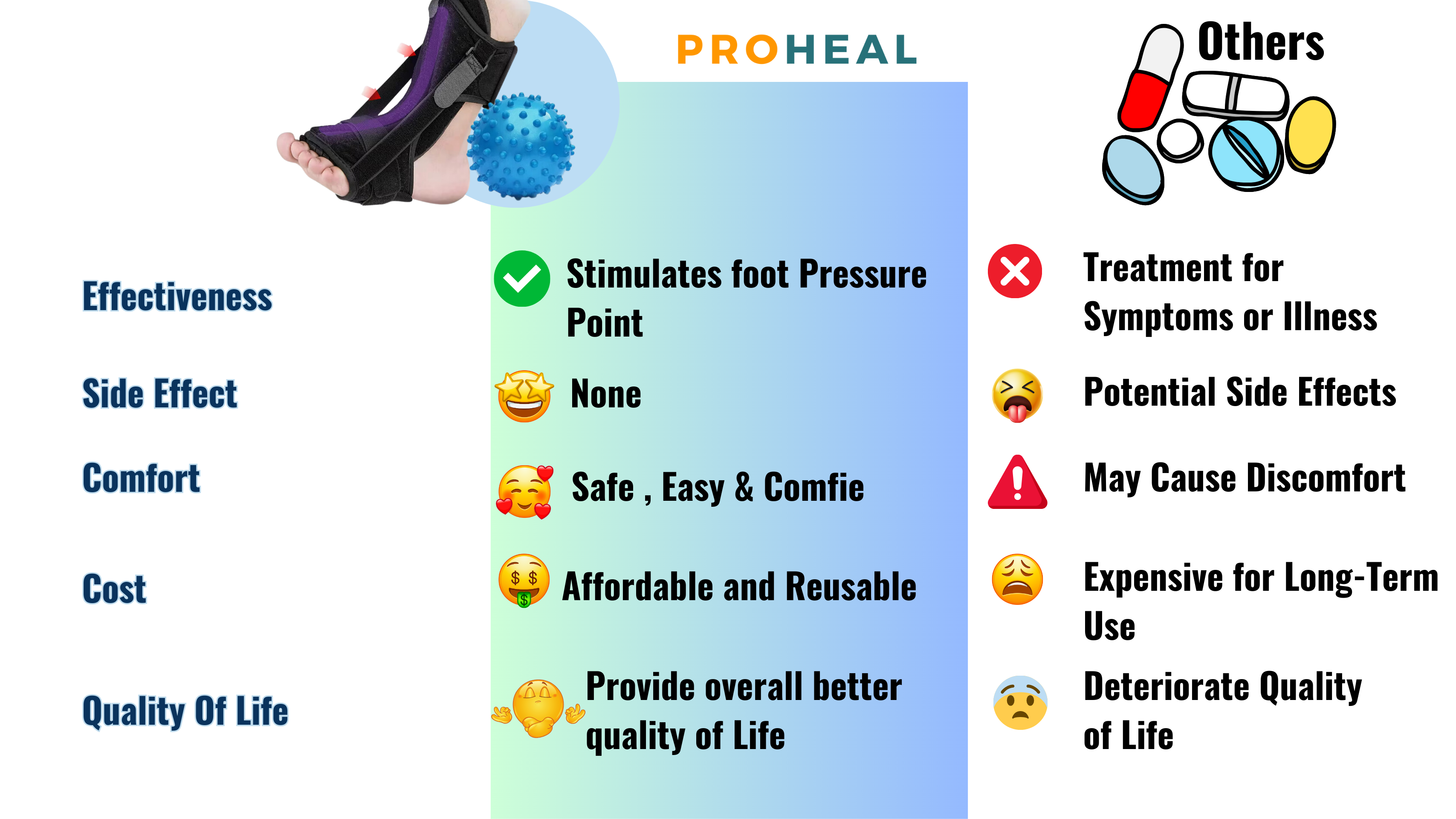 | | PROHEAL | Others |
|---|---|---|
| Effectiveness | Stimulates foot Pressure Point | Treatment for Symptoms or Illness |
| Side Effect | None | Potential Side Effects |
| Comfort | Safe , Easy & Comfie | May Cause Discomfort |
| Cost | Affordable and Reusable | Expensive for Long-Term Use |
| Quality Of Life | Provide overall better quality of Life | Deteriorate Quality of Life |